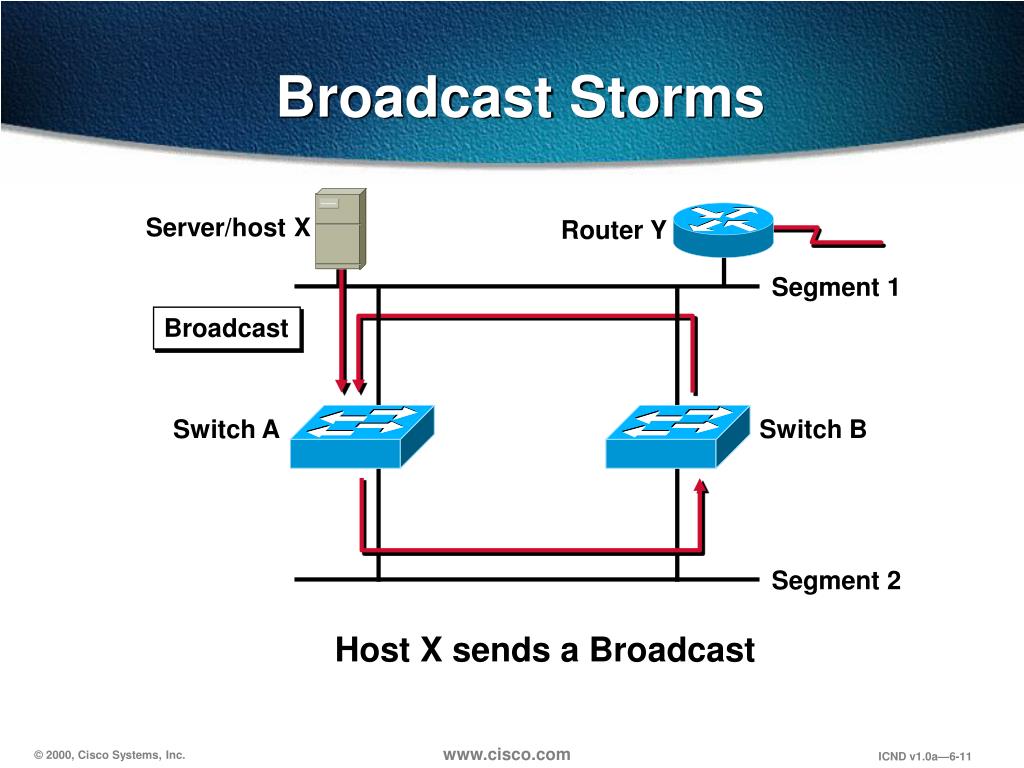 Broadcast Storms

Server/host X

Router Y

Segment 1

Broadcast

Switch A

Switch B

Segment 2

Host X sends a Broadcast

© 2000, Cisco Systems, Inc.

www.cisco.com

ICND v1.0a—6-11